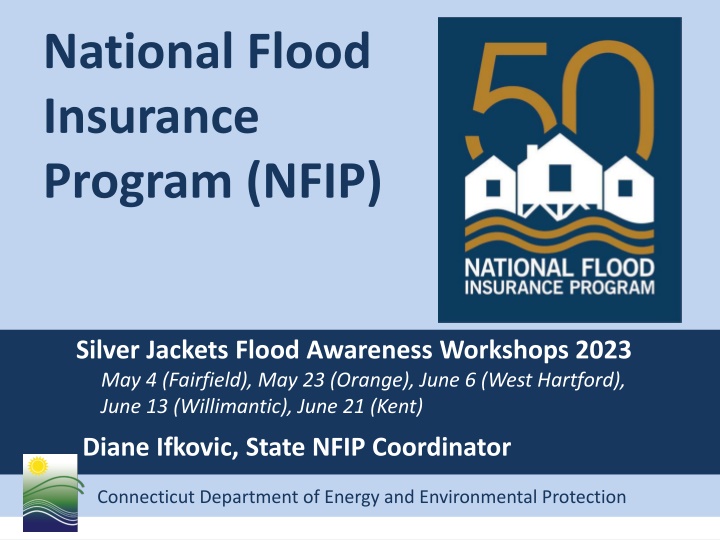 National Flood Insurance Program (NFIP)

50

NATIONAL FLOOD
INSURANCE PROGRAM

Silver Jackets Flood Awareness Workshops 2023

May 4 (Fairfield), May 23 (Orange), June 6 (West Hartford), June 13 (Willimantic), June 21 (Kent)

Diane Ifkovic, State NFIP Coordinator

Connecticut Department of Energy and Environmental Protection